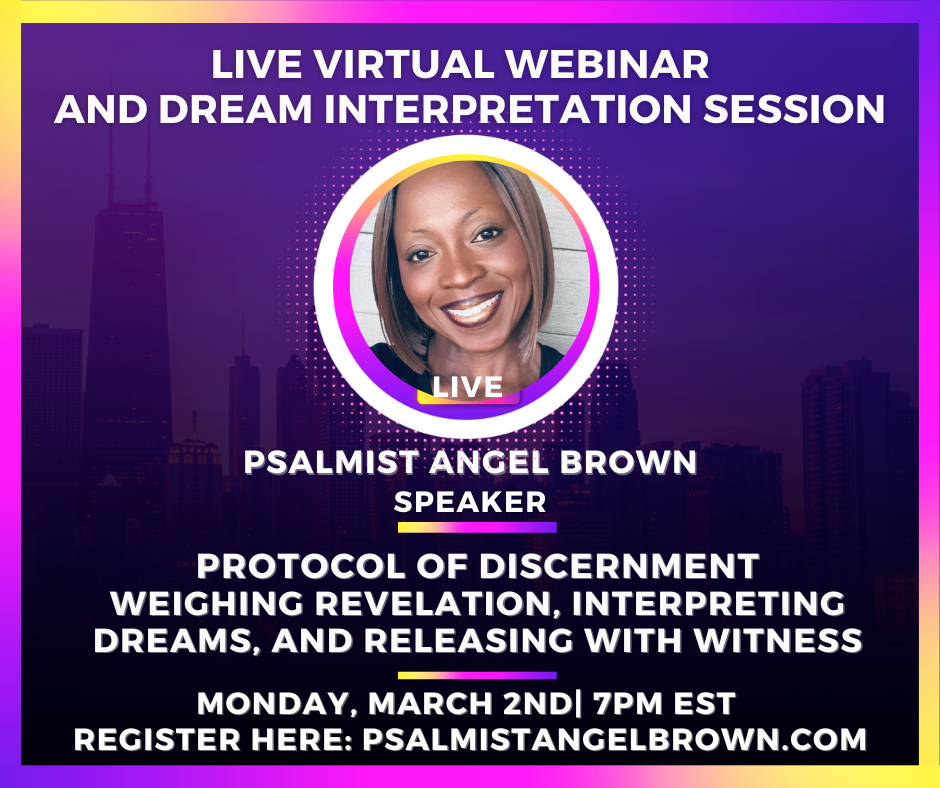 LIVE VIRTUAL WEBINAR
AND DREAM INTERPRETATION SESSION

LIVE

PSALMIST ANGEL BROWN
SPEAKER

PROTOCOL OF DISCERNMENT
WEIGHING REVELATION, INTERPRETING DREAMS, AND RELEASING WITH WITNESS

MONDAY, MARCH 2ND| 7PM EST
REGISTER HERE: PSALMISTANGELBROWN.COM